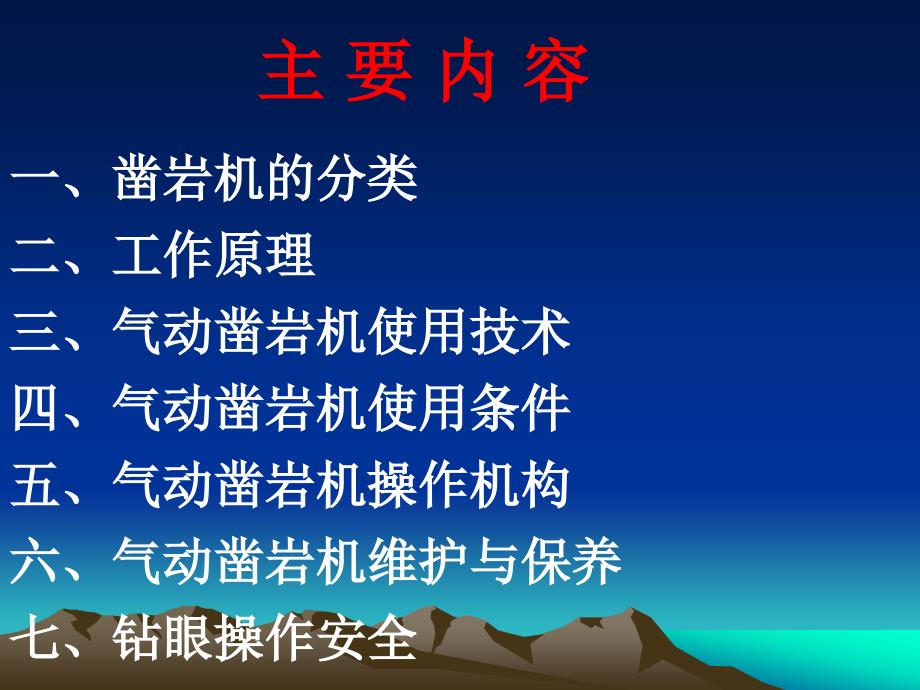 主 要 内 容

一、凿岩机的分类

二、工作原理

三、气动凿岩机使用技术

四、气动凿岩机使用条件

五、气动凿岩机操作机构

六、气动凿岩机维护与保养

七、钻眼操作安全